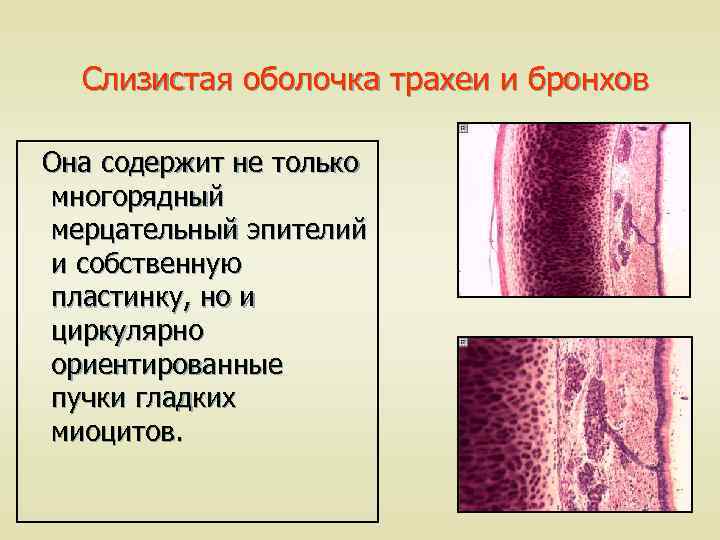 Слизистая оболочка трахеи и бронхов

Она содержит не только многорядный мерцательный эпителий и собственную пластинку, но и циркулярно ориентированные пучки гладких миоцитов.